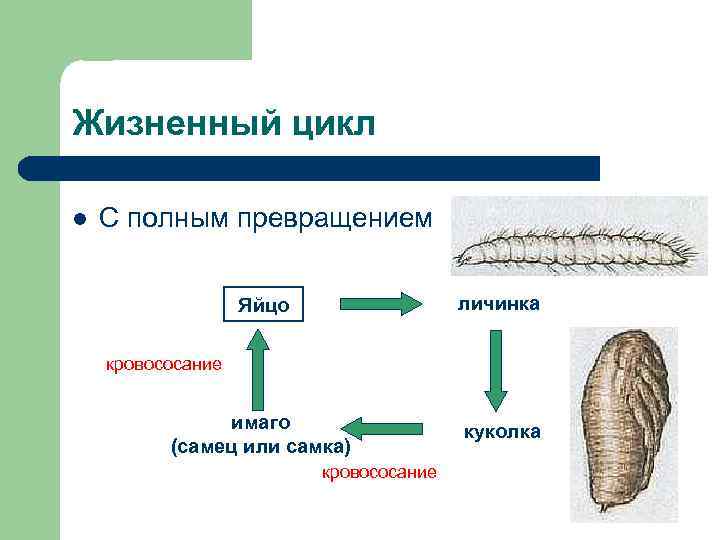 Жизненный цикл

С полным превращением

Яйцо

личинка

кровососание

куколка

имаго
(самец или самка)

кровососание